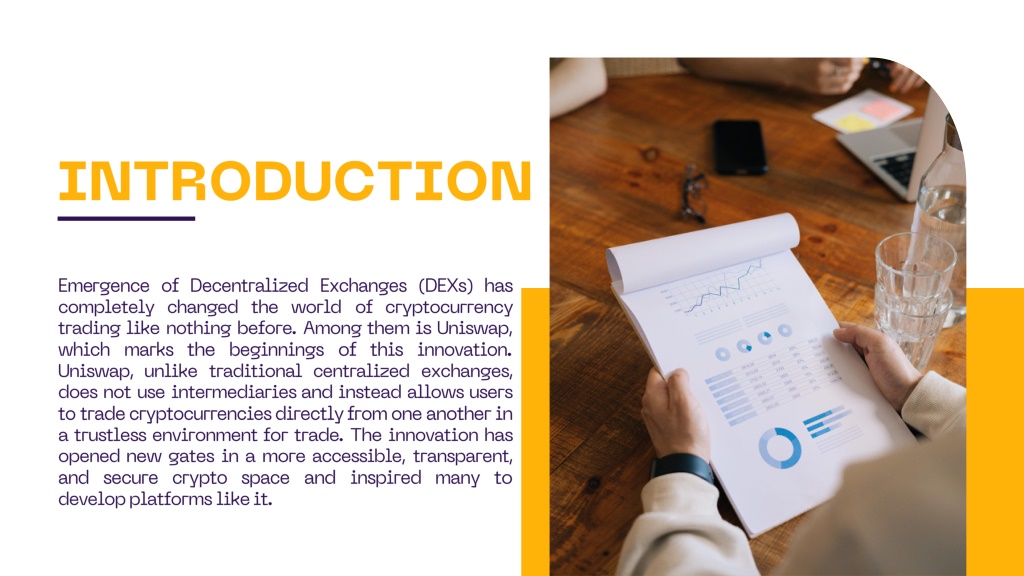 INTRODUCTION

Emergence of Decentralized Exchanges (DEXs) has completely changed the world of cryptocurrency trading like nothing before. Among them is Uniswap, which marks the beginnings of this innovation. Uniswap, unlike traditional centralized exchanges, does not use intermediaries and instead allows users to trade cryptocurrencies directly from one another in a trustless environment for trade. The innovation has opened new gates in a more accessible, transparent, and secure crypto space and inspired many to develop platforms like it.